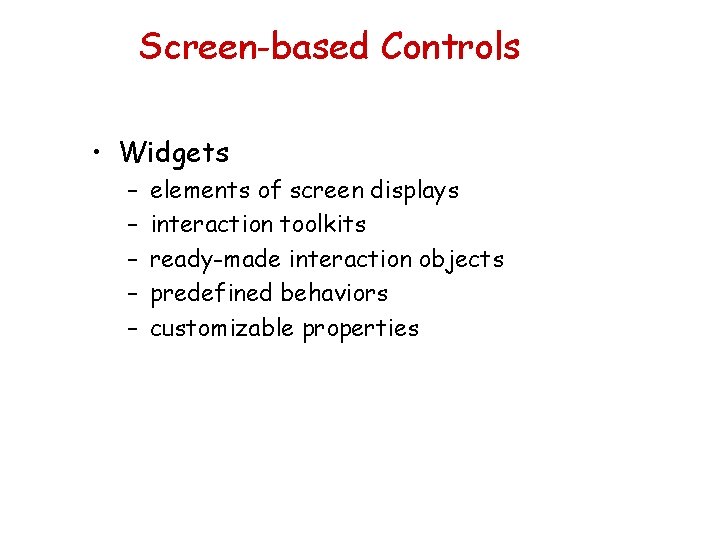 Screen-based Controls

• Widgets
– elements of screen displays
– interaction toolkits
– ready-made interaction objects
– predefined behaviors
– customizable properties